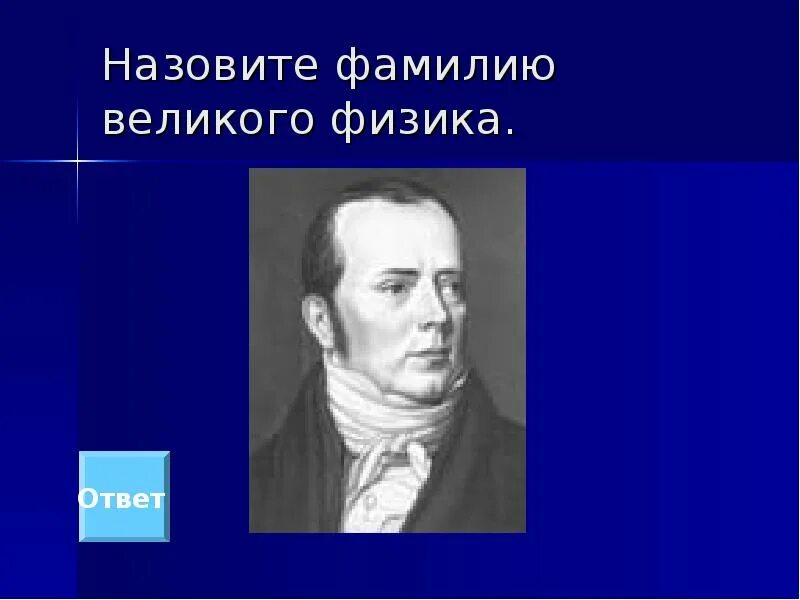 Назовите фамилию великого физика.

Ответ